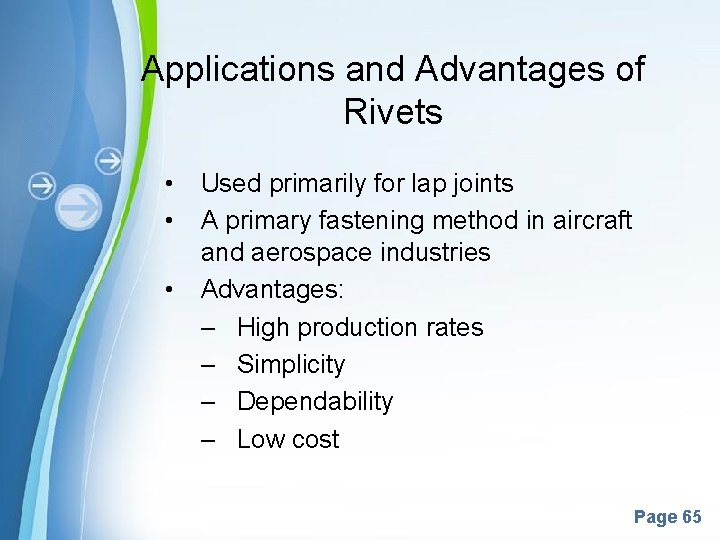 Applications and Advantages of Rivets

• Used primarily for lap joints
• A primary fastening method in aircraft and aerospace industries
• Advantages:
– High production rates
– Simplicity
– Dependability
– Low cost

Page 65